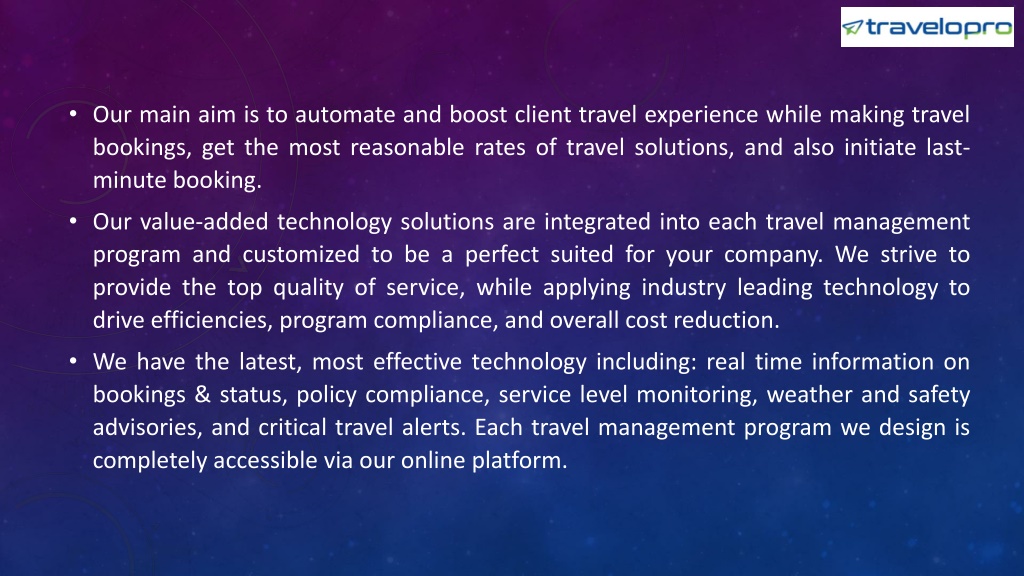 travelopro

• Our main aim is to automate and boost client travel experience while making travel bookings, get the most reasonable rates of travel solutions, and also initiate last-minute booking.

• Our value-added technology solutions are integrated into each travel management program and customized to be a perfect suited for your company. We strive to provide the top quality of service, while applying industry leading technology to drive efficiencies, program compliance, and overall cost reduction.

• We have the latest, most effective technology including: real time information on bookings & status, policy compliance, service level monitoring, weather and safety advisories, and critical travel alerts. Each travel management program we design is completely accessible via our online platform.